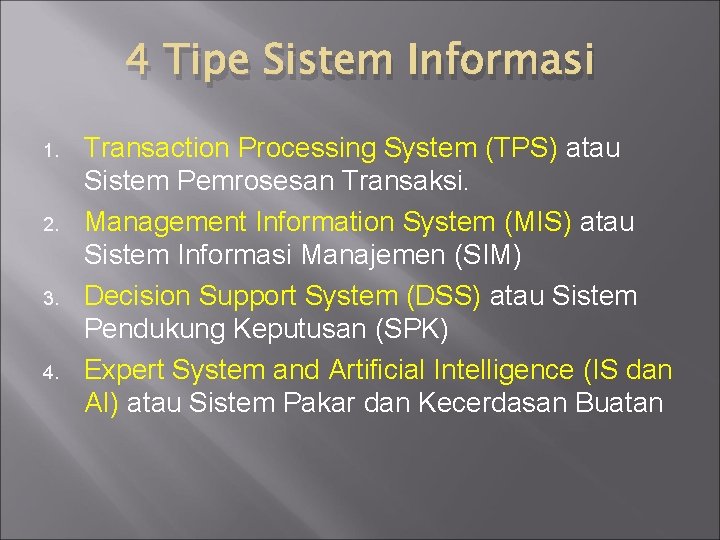 4 Tipe Sistem Informasi

1. Transaction Processing System (TPS) atau Sistem Pemrosesan Transaksi.
2. Management Information System (MIS) atau Sistem Informasi Manajemen (SIM)
3. Decision Support System (DSS) atau Sistem Pendukung Keputusan (SPK)
4. Expert System and Artificial Intelligence (IS dan AI) atau Sistem Pakar dan Kecerdasan Buatan